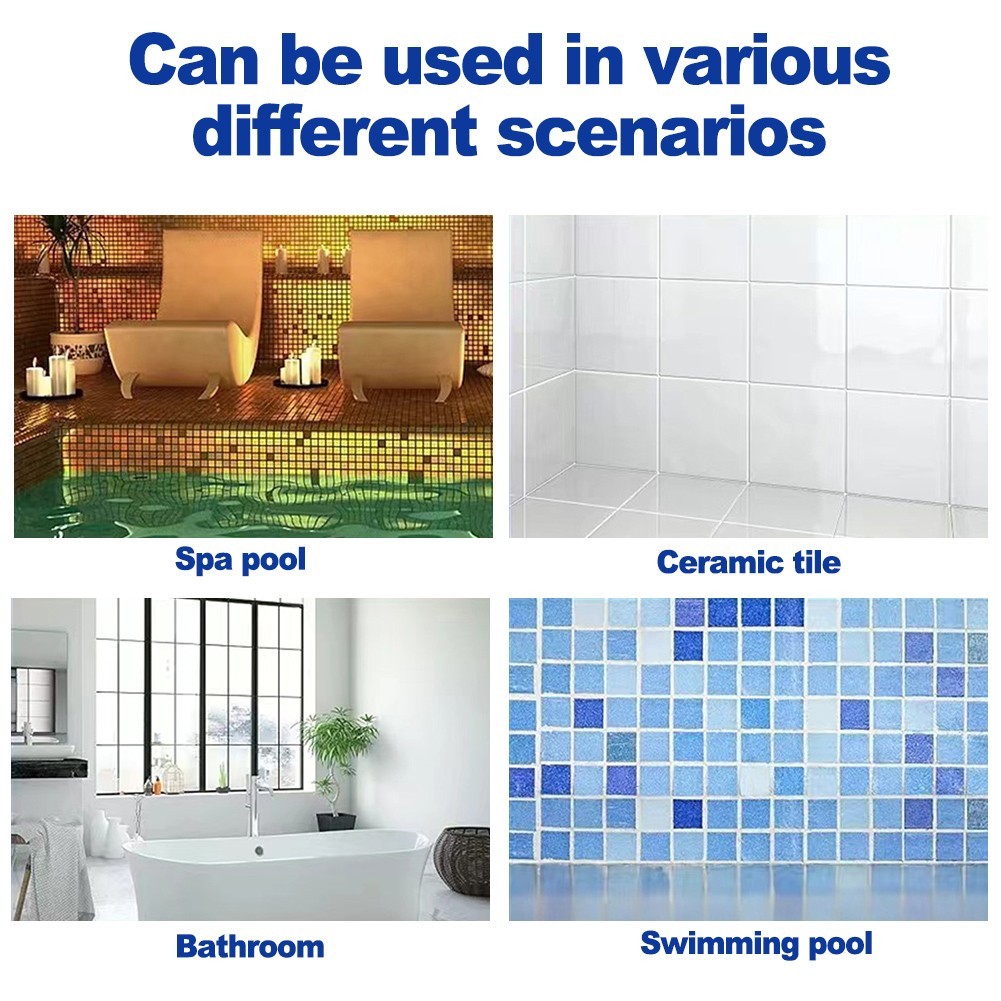 Can be used in various different scenarios

Spa pool

Ceramic tile

Bathroom

Swimming pool